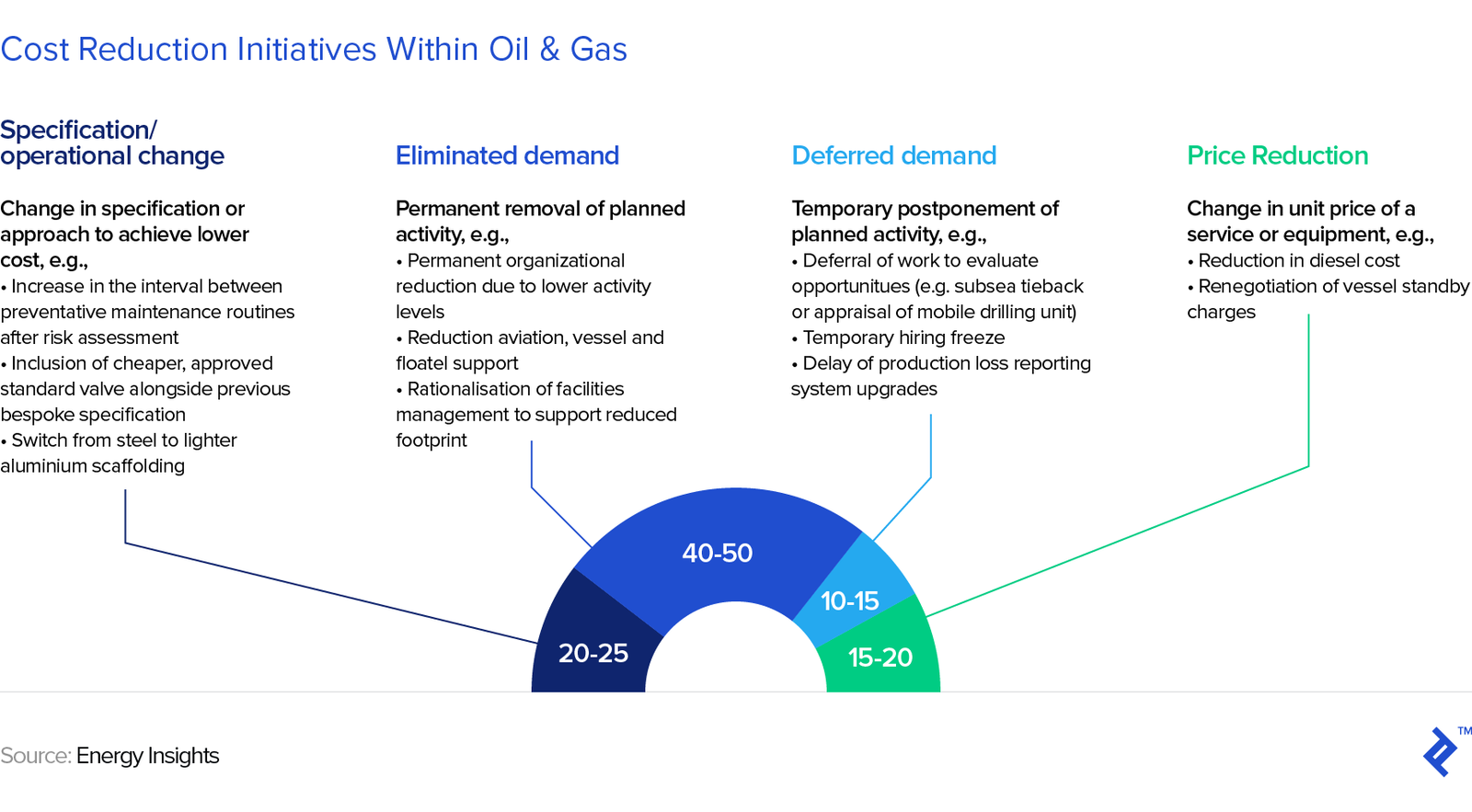 Cost Reduction Initiatives Within Oil & Gas

Specification/ operational change

Change in specification or approach to achieve lower cost, e.g.,
• Increase in the interval between preventative maintenance routines after risk assessment
• Inclusion of cheaper, approved standard valve alongside previous bespoke specification
• Switch from steel to lighter aluminium scaffolding

Eliminated demand

Permanent removal of planned activity, e.g.,
• Permanent organizational reduction due to lower activity levels
• Reduction aviation, vessel and floatel support
• Rationalisation of facilities management to support reduced footprint

Deferred demand

Temporary postponement of planned activity, e.g.,
• Deferral of work to evaluate opportunitues (e.g. subsea tieback or appraisal of mobile drilling unit)
• Temporary hiring freeze
• Delay of production loss reporting system upgrades

Price Reduction

Change in unit price of a service or equipment, e.g.,
• Reduction in diesel cost
• Renegotiation of vessel standby charges

20-25

40-50

10-15

15-20

Source: Energy Insights

™